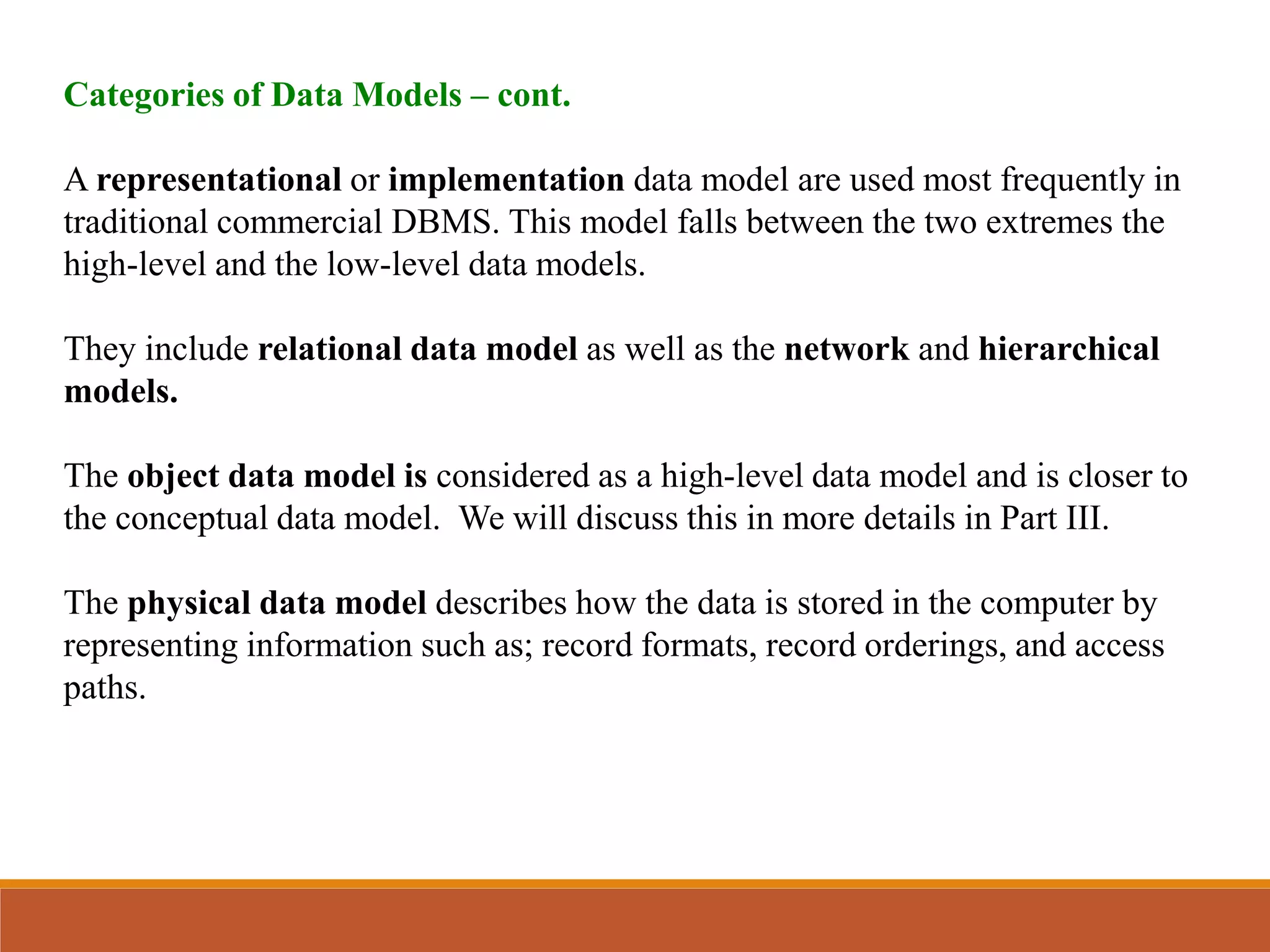 Categories of Data Models – cont.

A representational or implementation data model are used most frequently in traditional commercial DBMS. This model falls between the two extremes the high-level and the low-level data models.

They include relational data model as well as the network and hierarchical models.

The object data model is considered as a high-level data model and is closer to the conceptual data model. We will discuss this in more details in Part III.

The physical data model describes how the data is stored in the computer by representing information such as; record formats, record orderings, and access paths.